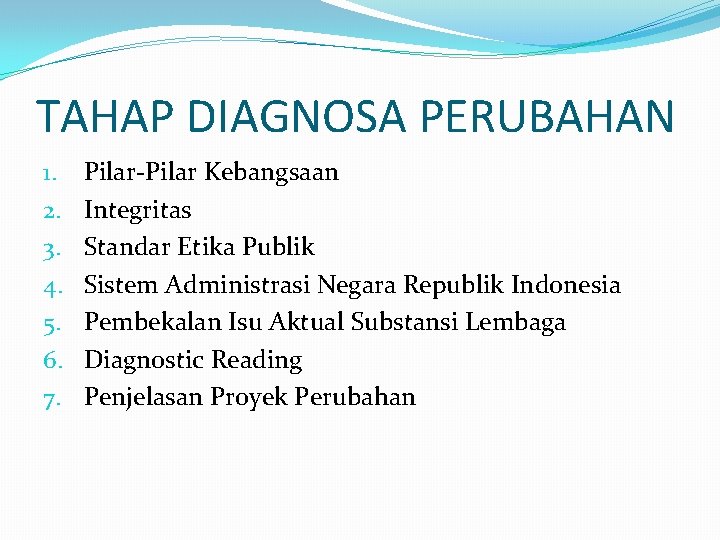 TAHAP DIAGNOSA PERUBAHAN

1. Pilar-Pilar Kebangsaan
2. Integritas
3. Standar Etika Publik
4. Sistem Administrasi Negara Republik Indonesia
5. Pembekalan Isu Aktual Substansi Lembaga
6. Diagnostic Reading
7. Penjelasan Proyek Perubahan